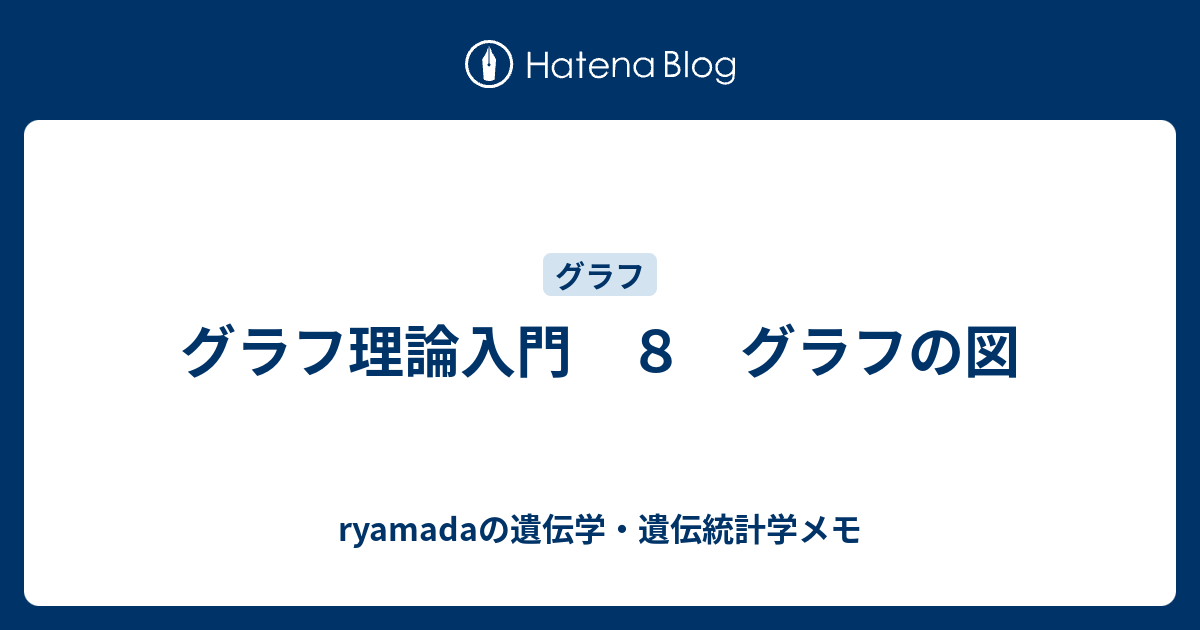 Hatena Blog

グラフ

グラフ理論入門　８　グラフの図

ryamadaの遺伝学・遺伝統計学メモ